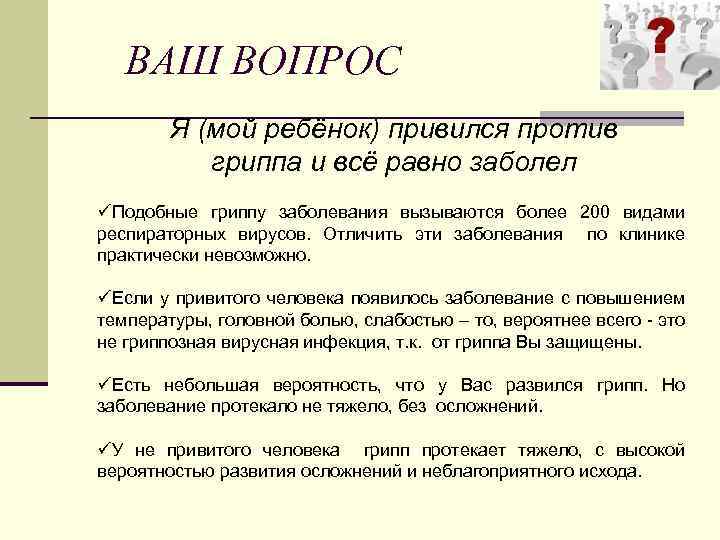 ВАШ ВОПРОС

Я (мой ребёнок) привился против гриппа и всё равно заболел

✓Подобные гриппу заболевания вызываются более 200 видами респираторных вирусов. Отличить эти заболевания по клинике практически невозможно.

✓Если у привитого человека появилось заболевание с повышением температуры, головной болью, слабостью – то, вероятнее всего - это не гриппозная вирусная инфекция, т.к. от гриппа Вы защищены.

✓Есть небольшая вероятность, что у Вас развился грипп. Но заболевание протекало не тяжело, без осложнений.

✓У не привитого человека грипп протекает тяжело, с высокой вероятностью развития осложнений и неблагоприятного исхода.